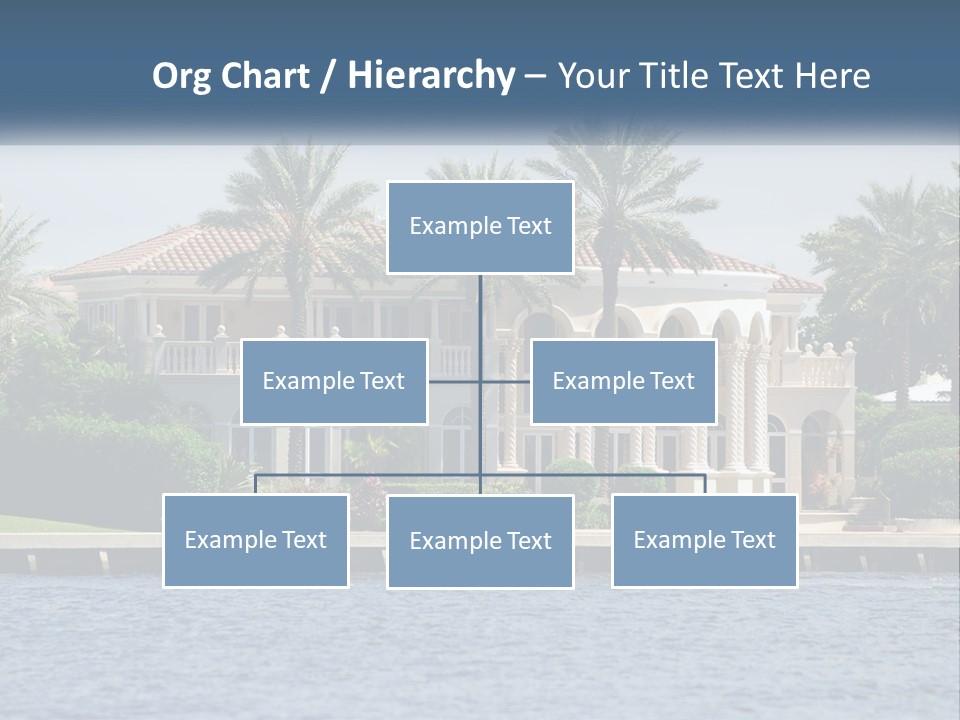 Org Chart / Hierarchy – Your Title Text Here

Example Text

Example Text

Example Text

Example Text

Example Text

Example Text